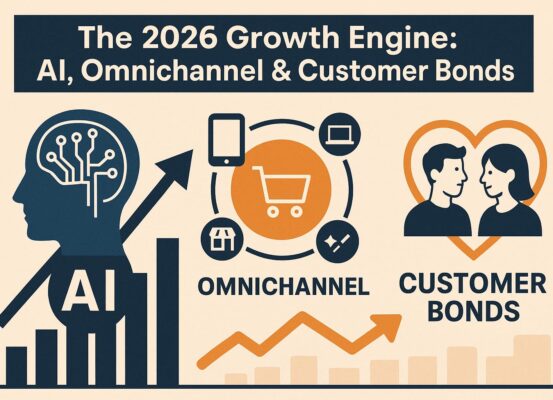 The 2026 Growth Engine: AI, Omnichannel & Customer Bonds

AI

OMNICHANNEL

CUSTOMER BONDS